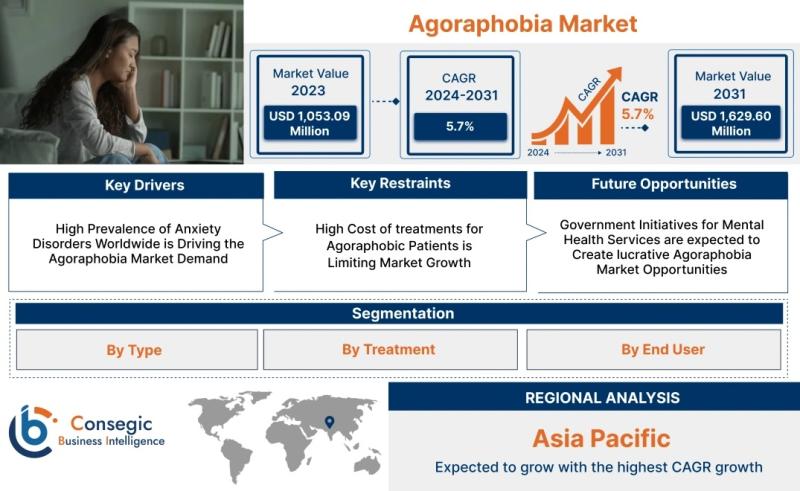 Agoraphobia Market

Market Value
2023
USD 1,053.09 Million

CAGR
2024-2031
5.7%

CAGR
CAGR
5.7%
2024
2031

Market Value
2031
USD 1,629.60 Million

Key Drivers
High Prevalence of Anxiety Disorders Worldwide is Driving the Agoraphobia Market Demand

Key Restraints
High Cost of treatments for Agoraphobic Patients is Limiting Market Growth

Future Opportunities
Government Initiatives for Mental Health Services are expected to Create lucrative Agoraphobia Market Opportunities

Segmentation
By Type
By Treatment
By End User

Consegic
Business Intelligence

REGIONAL ANALYSIS
Asia Pacific
Expected to grow with the highest CAGR growth